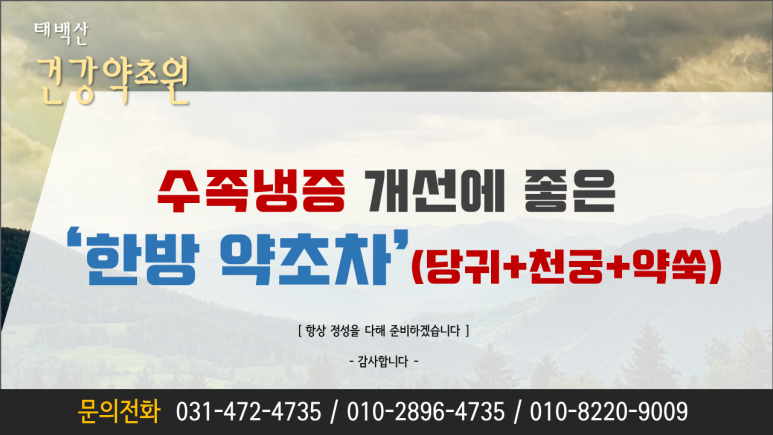 태백산
건강약초원

수족냉증 개선에 좋은
'한방 약초차'(당귀+천궁+약쑥)

[ 항상 정성을 다해 준비하겠습니다 ]

- 감사합니다 -

문의전화 031-472-4735 / 010-2896-4735 / 010-8220-9009